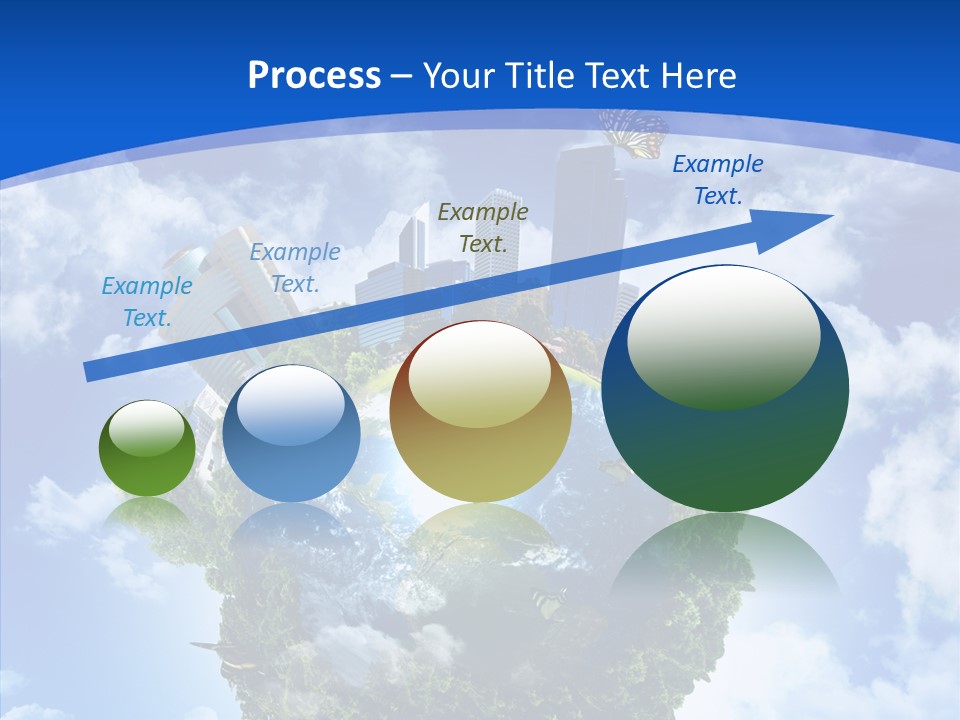 Process – Your Title Text Here

Example Text.

Example Text.

Example Text.

Example Text.